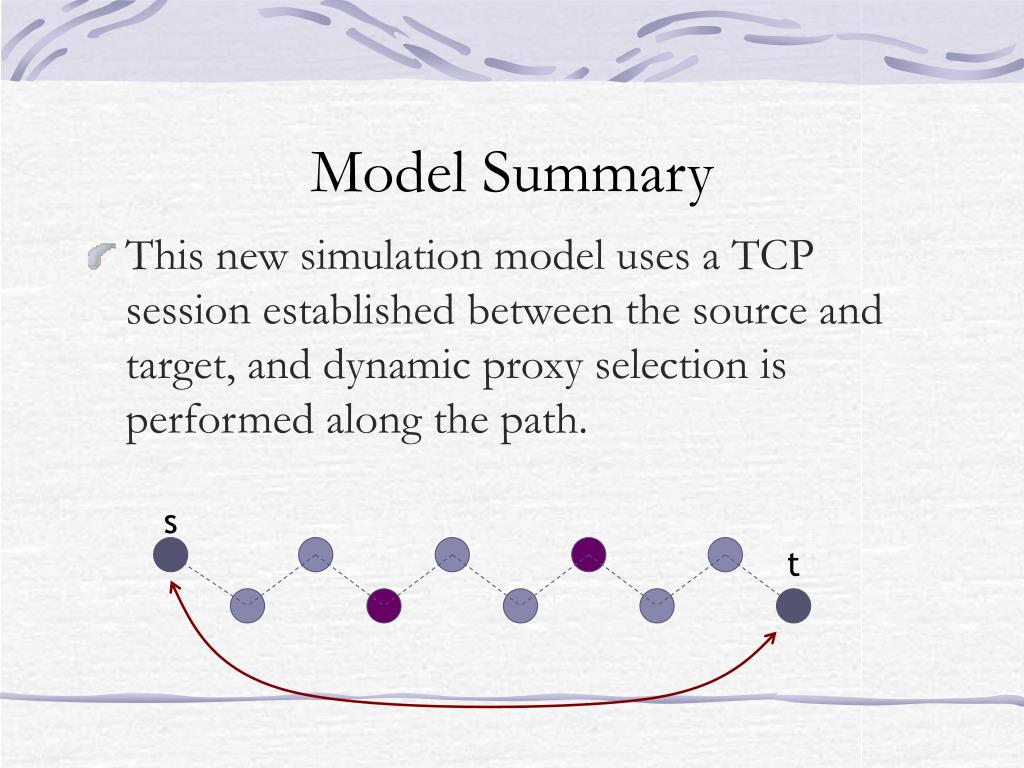 Model Summary

This new simulation model uses a TCP session established between the source and target, and dynamic proxy selection is performed along the path.

s

t